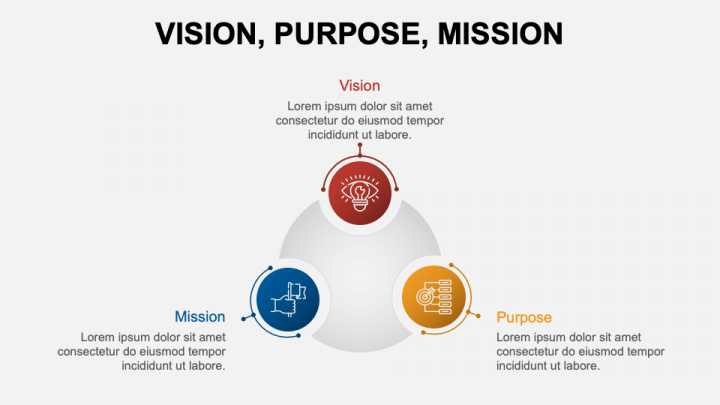 VISION, PURPOSE, MISSION

Vision

Lorem ipsum dolor sit amet consectetur do eiusmod tempor incididunt ut labore.

Mission

Lorem ipsum dolor sit amet consectetur do eiusmod tempor incididunt ut labore.

Purpose

Lorem ipsum dolor sit amet consectetur do eiusmod tempor incididunt ut labore.